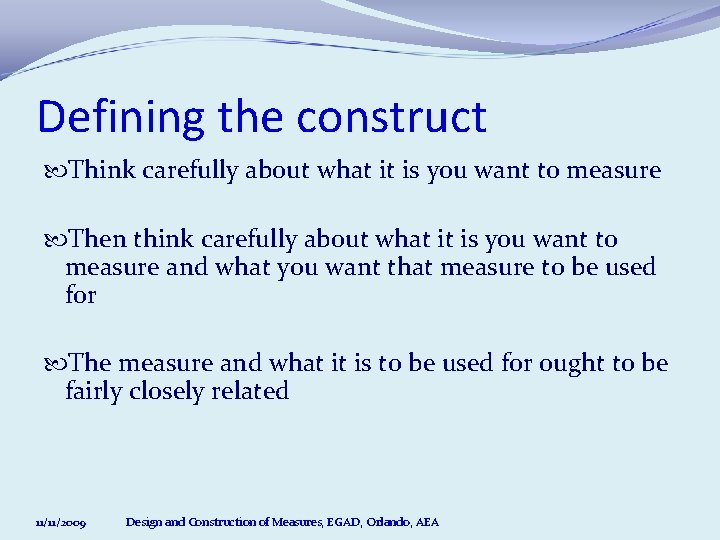 Defining the construct

Think carefully about what it is you want to measure

Then think carefully about what it is you want to measure and what you want that measure to be used for

The measure and what it is to be used for ought to be fairly closely related

11/11/2009 Design and Construction of Measures, EGAD, Orlando, AEA